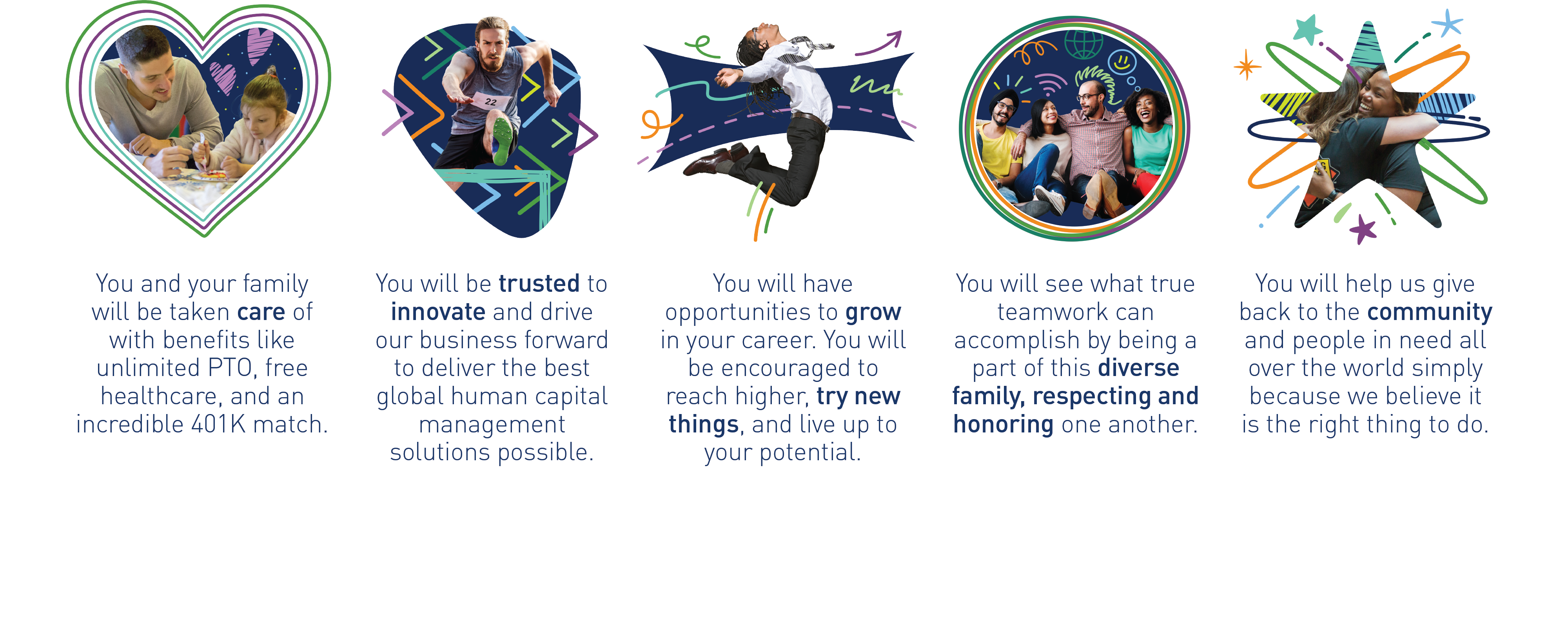 22

You and your family will be taken care of with benefits like unlimited PTO, free healthcare, and an incredible 401K match.

You will be trusted to innovate and drive our business forward to deliver the best global human capital management solutions possible.

You will have opportunities to grow in your career. You will be encouraged to reach higher, try new things, and live up to your potential.

You will see what true teamwork can accomplish by being a part of this diverse family, respecting and honoring one another.

You will help us give back to the community and people in need all over the world simply because we believe it is the right thing to do.